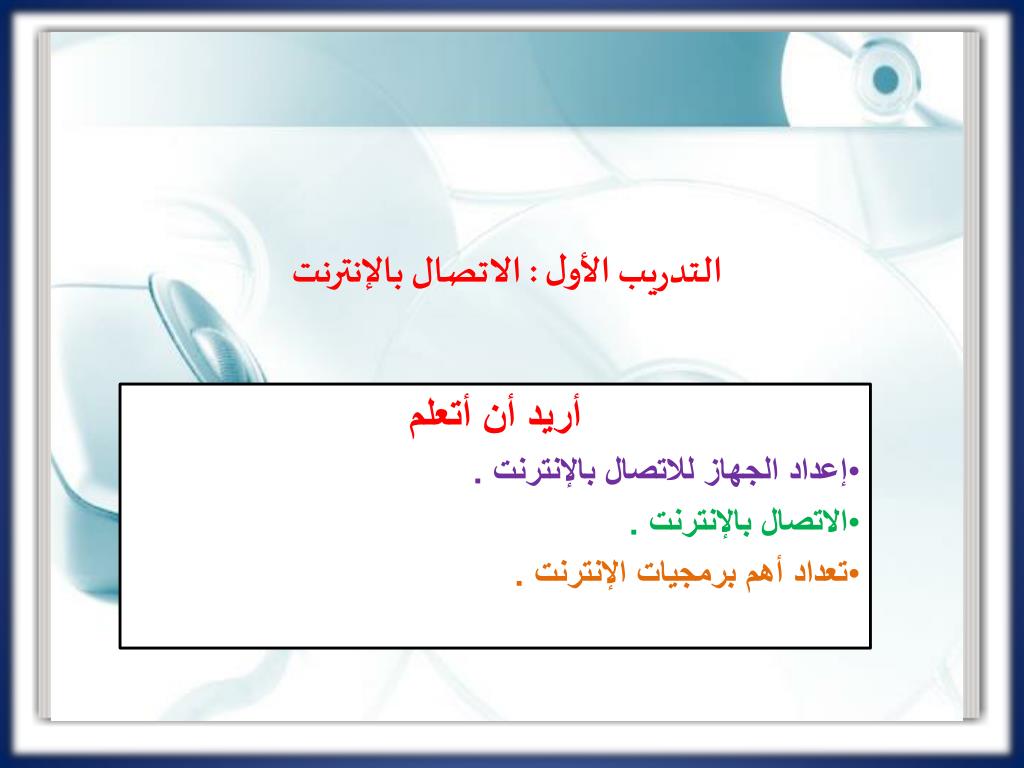 التدريب الأول : الاتصال بالإنترنت

أريد أن أتعلم

•إعداد الجهاز للاتصال بالإنترنت .

•الاتصال بالإنترنت .

•تعداد أهم برمجيات الإنترنت .